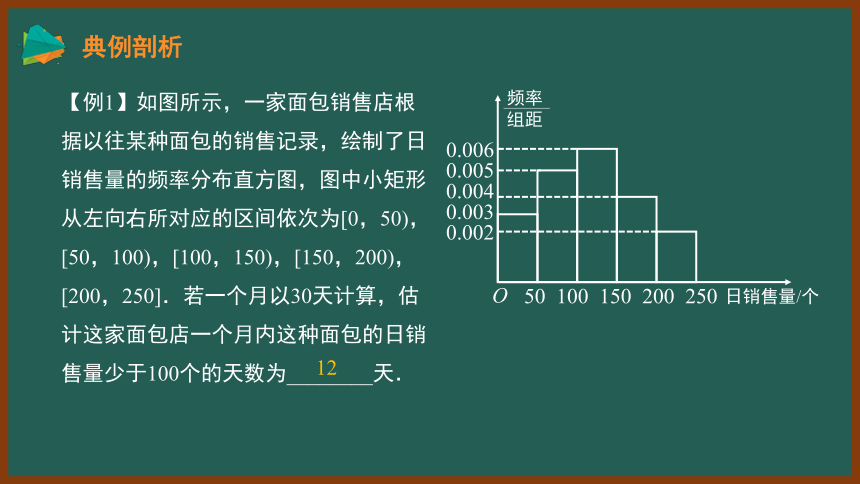 典例剖析

【例1】如图所示，一家面包销售店根据以往某种面包的销售记录，绘制了日销售量的频率分布直方图，图中小矩形从左向右所对应的区间依次为[0，50)，[50，100)，[100，150)，[150，200)，[200，250]．若一个月以30天计算，估计这家面包店一个月内这种面包的日销售量少于100个的天数为____12____天．

$\frac{频率}{组距}$
0.006
0.005
0.004
0.003
0.002
O 50 100 150 200 250 日销售量/个